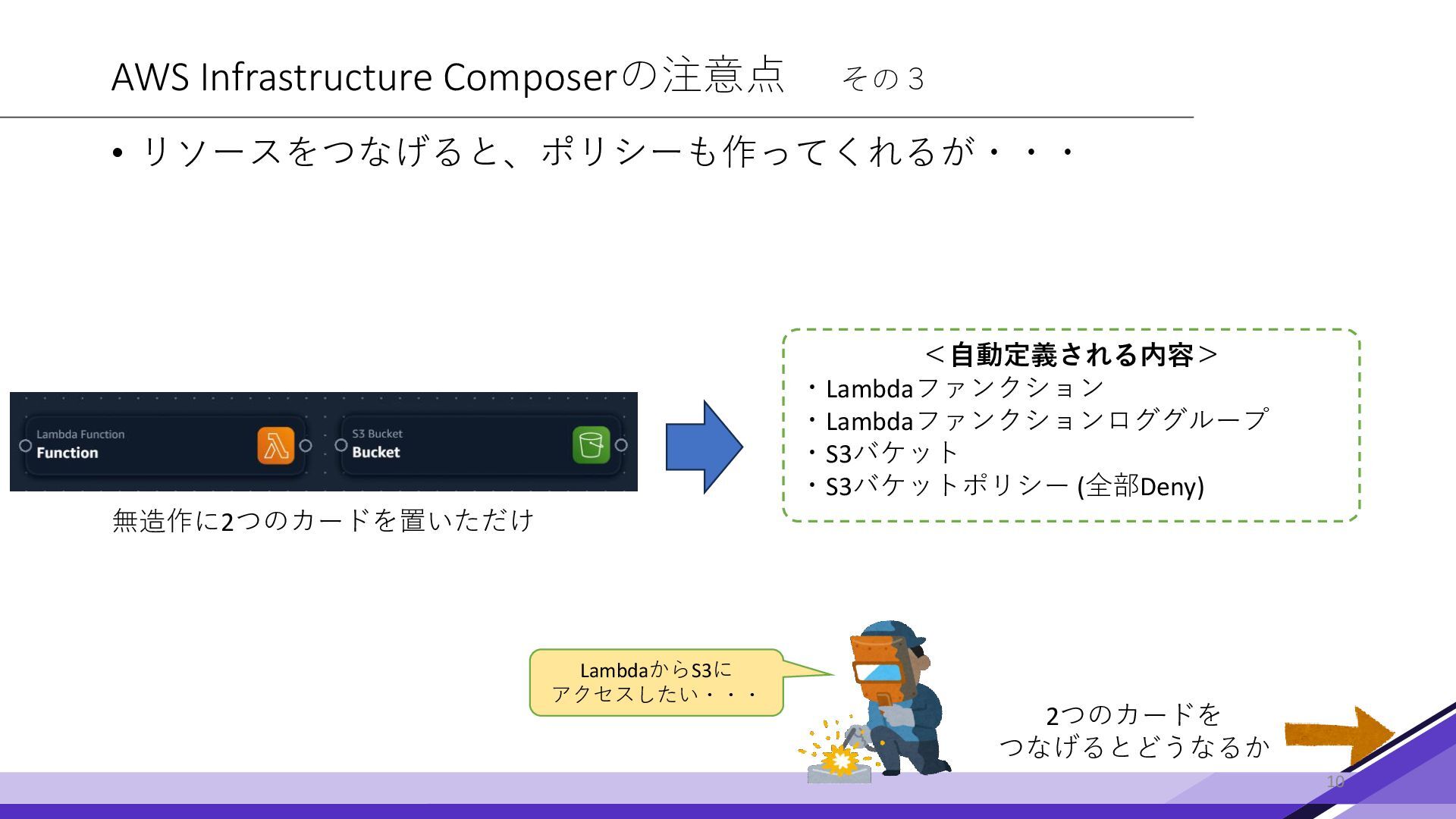 AWS Infrastructure Composerの注意点　その３

• リソースをつなげると、ポリシーも作ってくれるが・・・

Lambda Function
Function

S3 Bucket
Bucket

無造作に2つのカードを置いただけ

＜自動定義される内容＞
・Lambdaファンクション
・Lambdaファンクションロググループ
・S3バケット
・S3バケットポリシー (全部Deny)

LambdaからS3に
アクセスしたい・・・

2つのカードを
つなげるとどうなるか

10